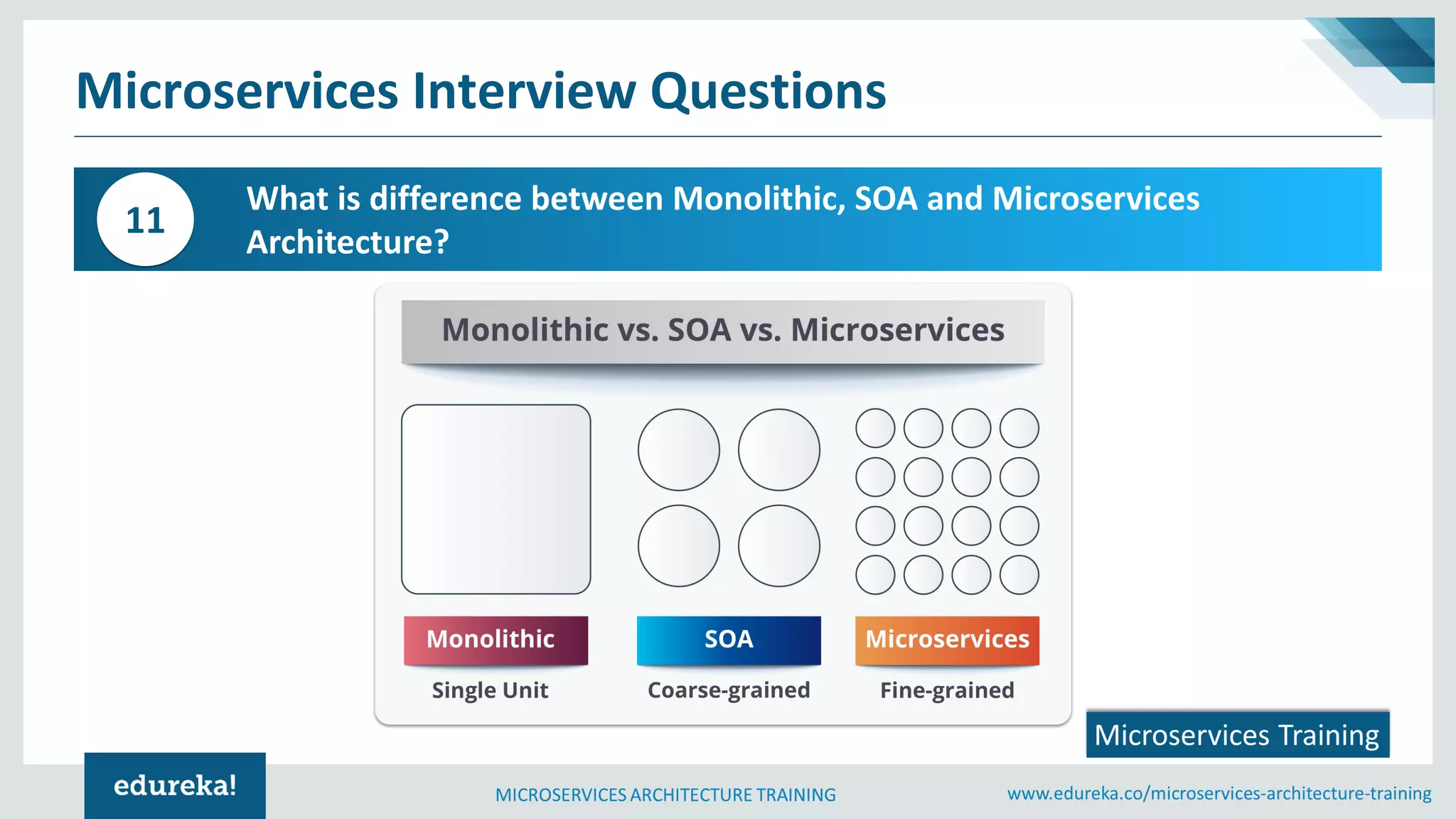 Microservices Interview Questions

11

What is difference between Monolithic, SOA and Microservices Architecture?

Monolithic vs. SOA vs. Microservices

Monolithic
Single Unit

SOA
Coarse-grained

Microservices
Fine-grained

Microservices Training

edureka!

MICROSERVICES ARCHITECTURE TRAINING

www.edureka.co/microservices-architecture-training